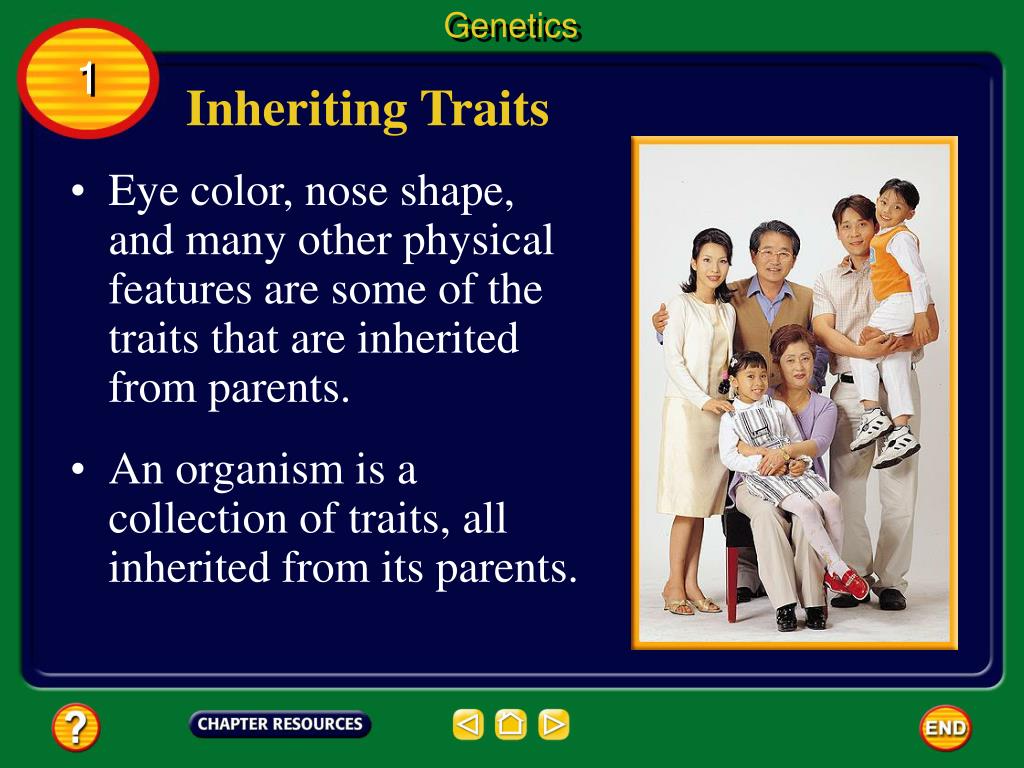 Genetics

1

Inheriting Traits

• Eye color, nose shape, and many other physical features are some of the traits that are inherited from parents.

• An organism is a collection of traits, all inherited from its parents.

?

CHAPTER RESOURCES

END